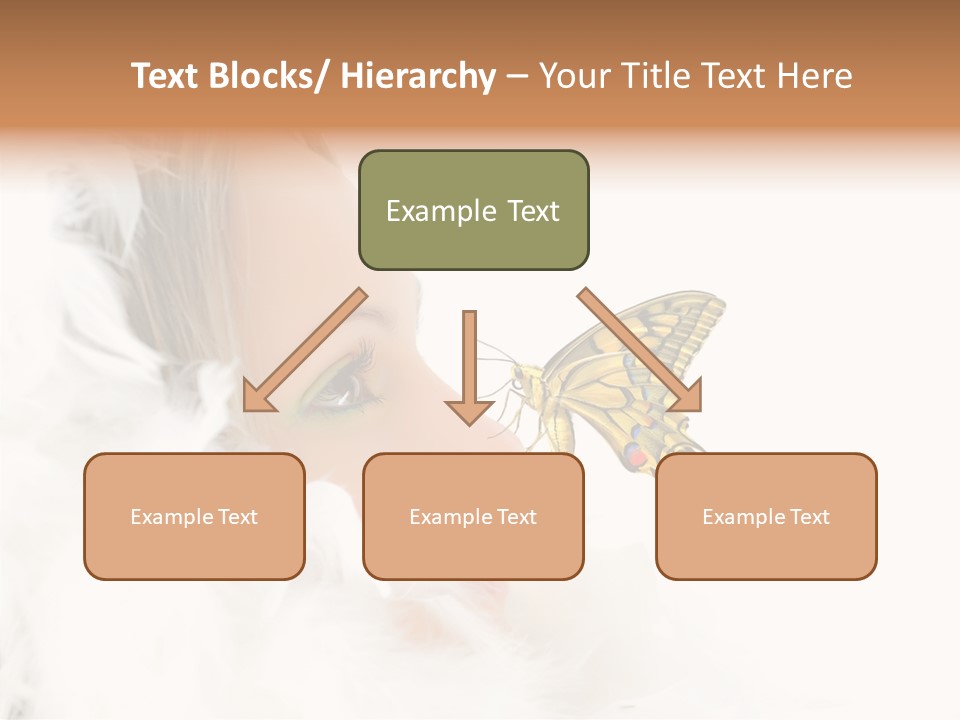 Text Blocks/ Hierarchy – Your Title Text Here

Example Text

Example Text

Example Text

Example Text